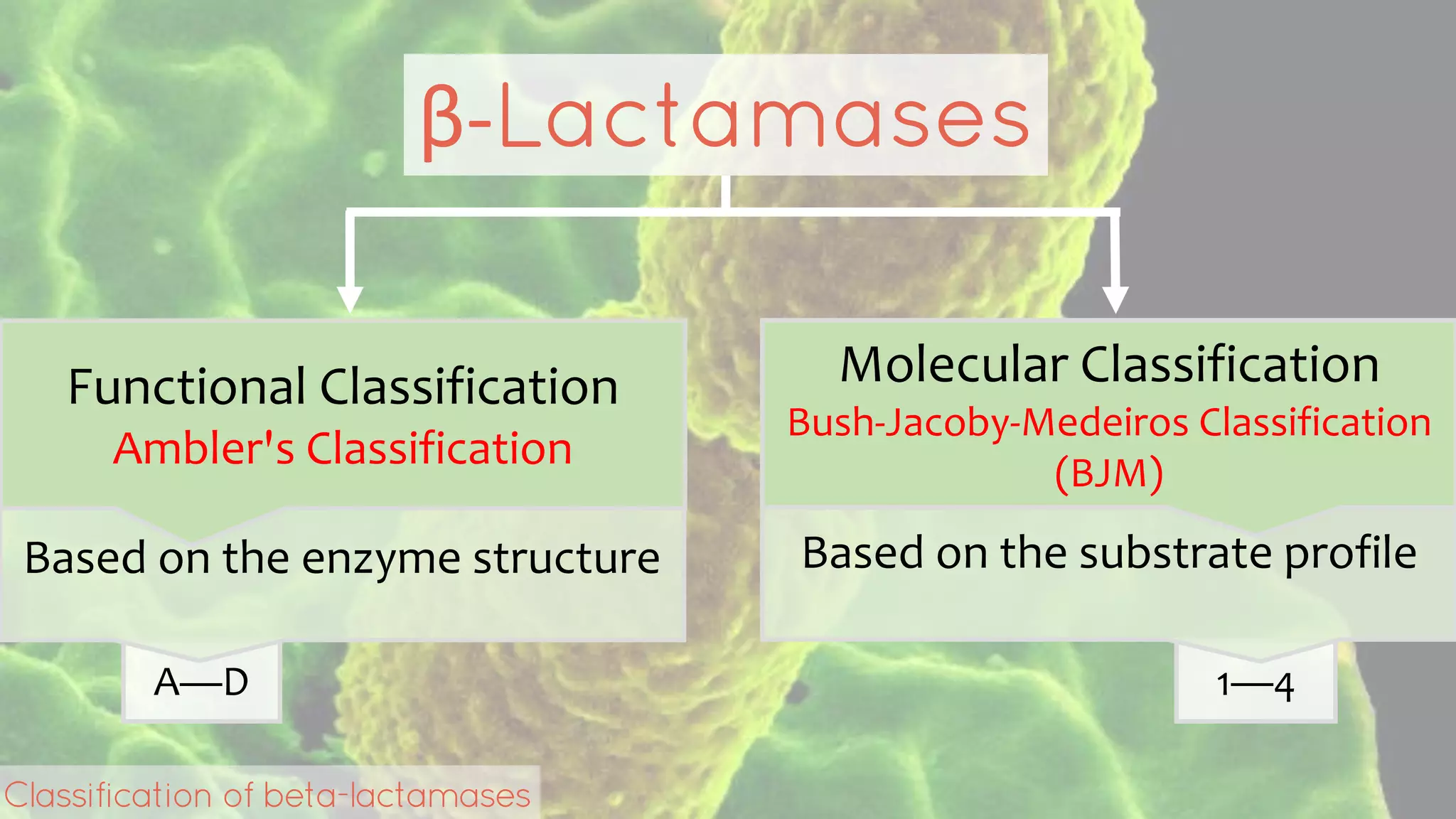 β-Lactamases

Functional Classification
Ambler's Classification

Based on the enzyme structure

A—D

Molecular Classification
Bush-Jacoby-Medeiros Classification (BJM)

Based on the substrate profile

1—4

Classification of beta-lactamases